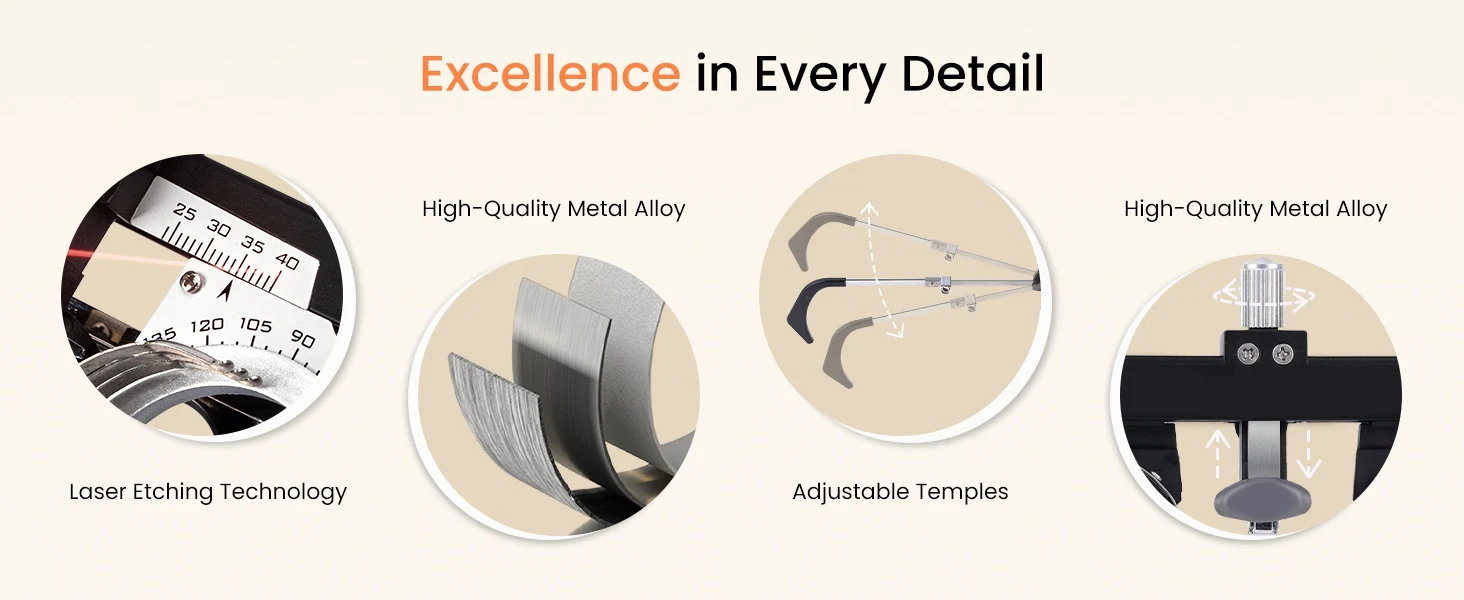 Excellence in Every Detail

25 30 35 40

135 120 105 90

Laser Etching Technology

High-Quality Metal Alloy

Adjustable Temples

High-Quality Metal Alloy